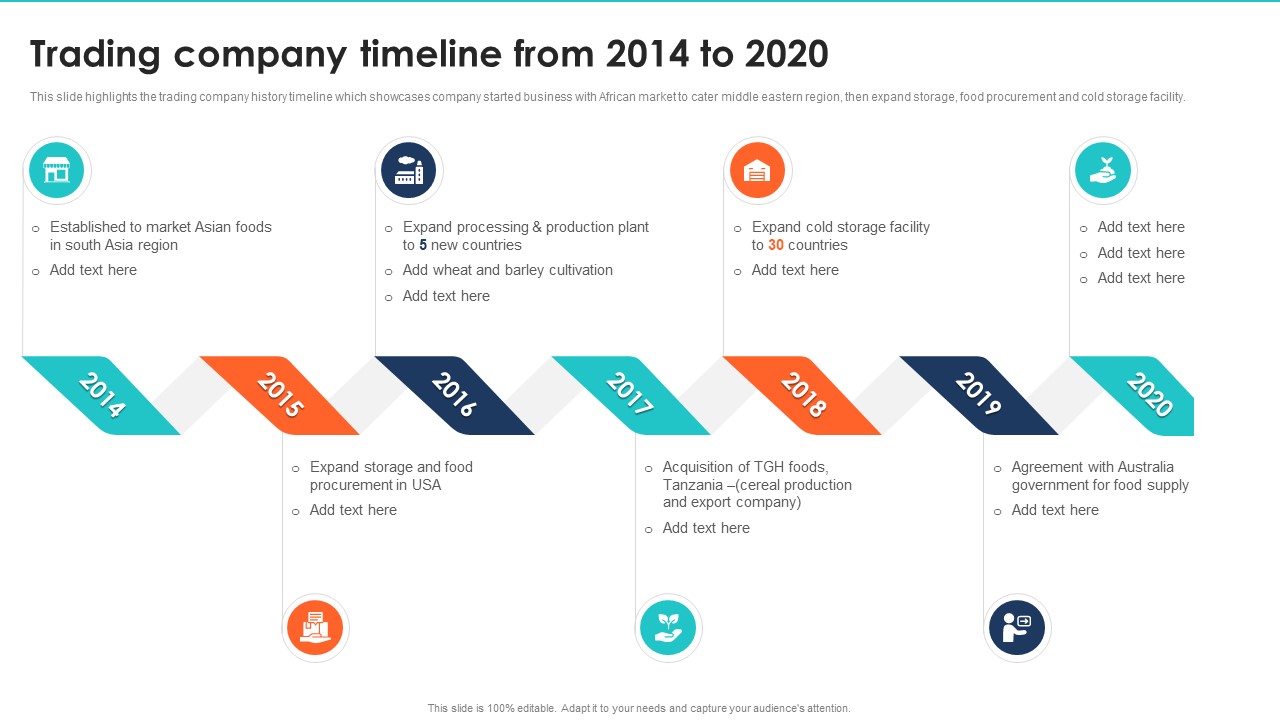 Trading company timeline from 2014 to 2020

This slide highlights the trading company history timeline which showcases company started business with African market to cater middle eastern region, then expand storage, food procurement and cold storage facility.

o Established to market Asian foods in south Asia region
o Add text here

o Expand processing & production plant to 5 new countries
o Add wheat and barley cultivation
o Add text here

o Expand cold storage facility to 30 countries
o Add text here

o Add text here
o Add text here
o Add text here

2014
2015
2016
2017
2018
2019
2020

o Expand storage and food procurement in USA
o Add text here

o Acquisition of TGH foods, Tanzania –(cereal production and export company)
o Add text here

o Agreement with Australia government for food supply
o Add text here

This slide is 100% editable. Adapt it to your needs and capture your audience's attention.